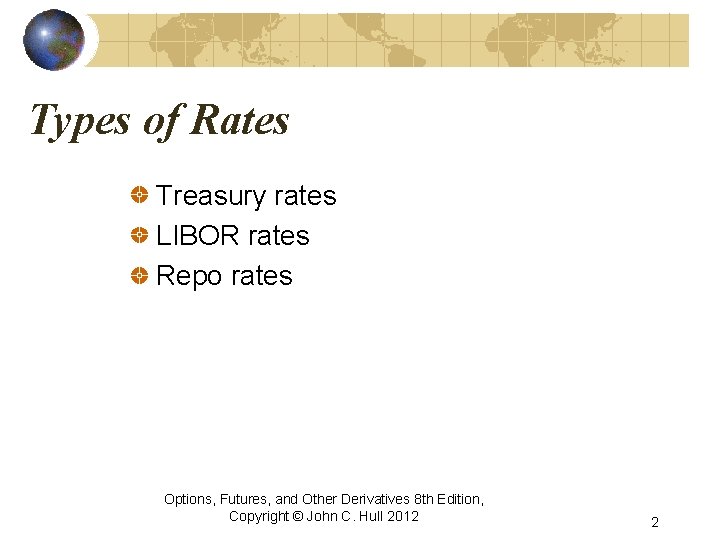 Types of Rates

Treasury rates
LIBOR rates
Repo rates

Options, Futures, and Other Derivatives 8th Edition, Copyright © John C. Hull 2012

2